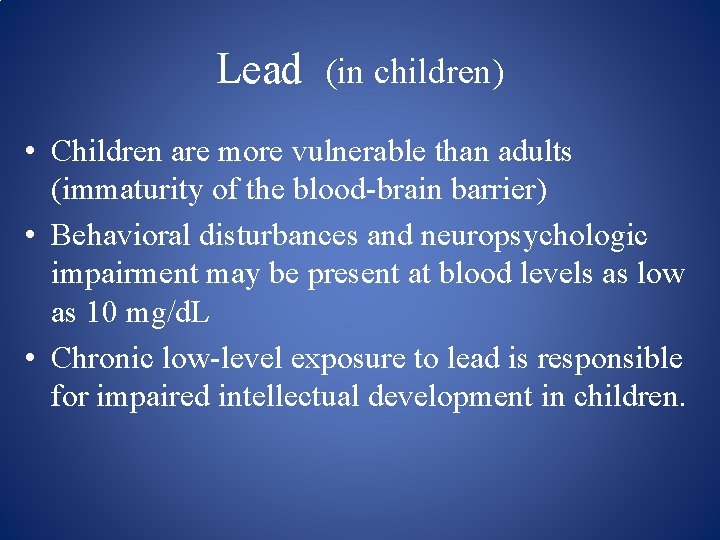 Lead (in children)

• Children are more vulnerable than adults (immaturity of the blood-brain barrier)

• Behavioral disturbances and neuropsychologic impairment may be present at blood levels as low as 10 mg/dL

• Chronic low-level exposure to lead is responsible for impaired intellectual development in children.